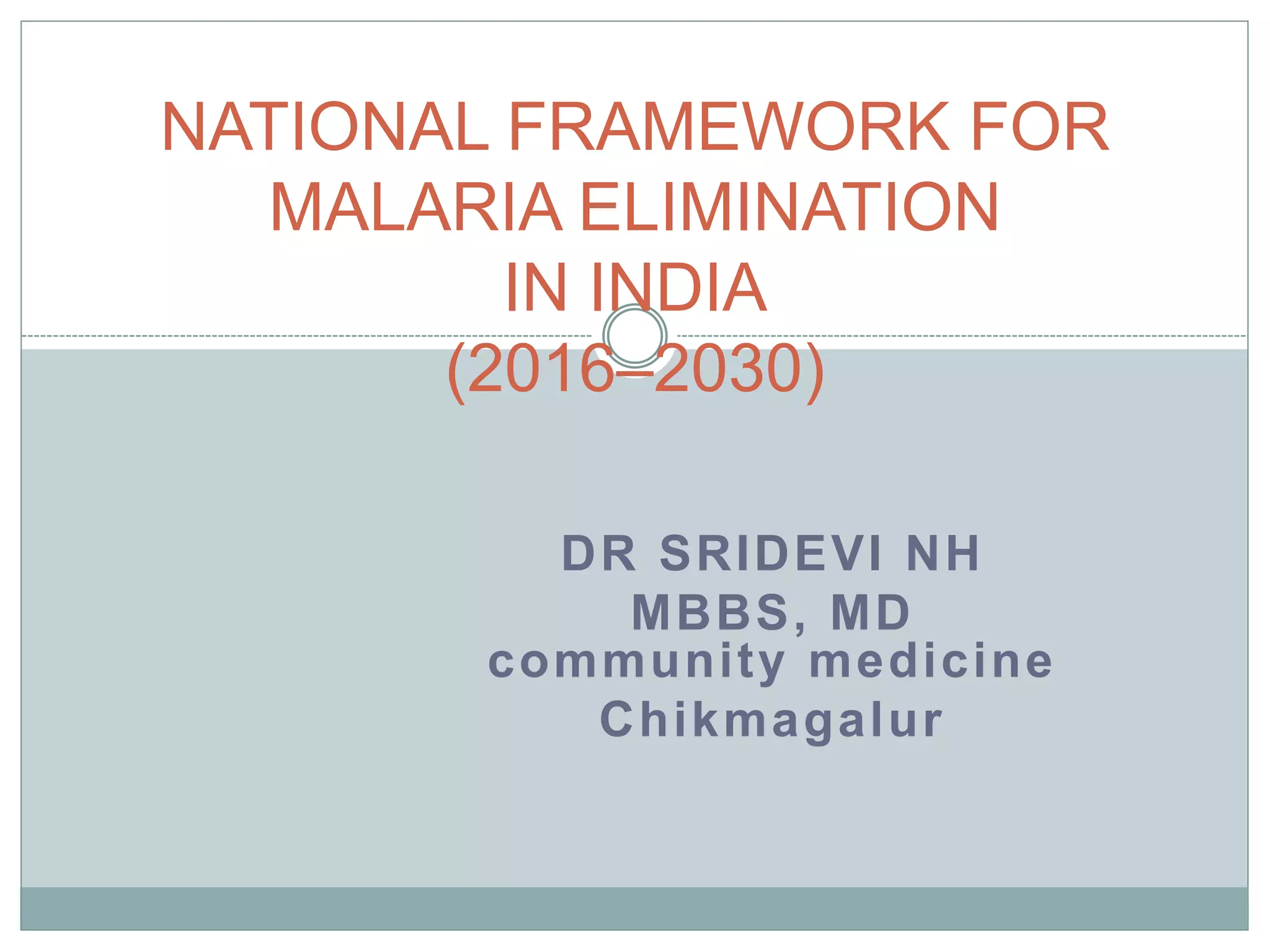 NATIONAL FRAMEWORK FOR MALARIA ELIMINATION IN INDIA (2016–2030)

DR SRIDEVI NH
MBBS, MD
community medicine
Chikmagalur